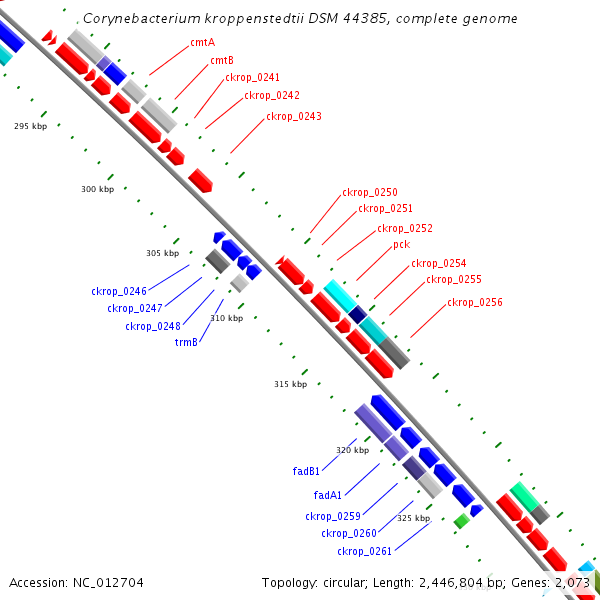 Corynebacterium kroppenstedtii DSM 44385, complete genome

cmtA
cmtB
ckrop_0241
ckrop_0242
ckrop_0243

295 kbp

300 kbp

ckrop_0250
ckrop_0251
ckrop_0252
pck
ckrop_0254
ckrop_0255
ckrop_0256

305 kbp

ckrop_0246
ckrop_0247
ckrop_0248
trmB

310 kbp

315 kbp

320 kbp

fadB1
fadA1
ckrop_0259
ckrop_0260
ckrop_0261

325 kbp

Accession: NC_012704

Topology: circular; Length: 2,446,804 bp; Genes: 2,073